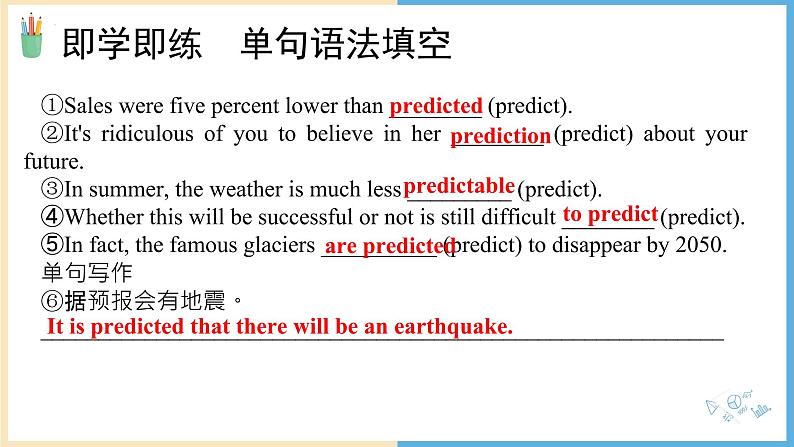 即学即练　单句语法填空

①Sales were five percent lower than predicted (predict).

②It's ridiculous of you to believe in her prediction (predict) about your future.

③In summer, the weather is much less predictable (predict).

④Whether this will be successful or not is still difficult to predict (predict).

⑤In fact, the famous glaciers are predicted (predict) to disappear by 2050.

单句写作

⑥据预报会有地震。

It is predicted that there will be an earthquake.